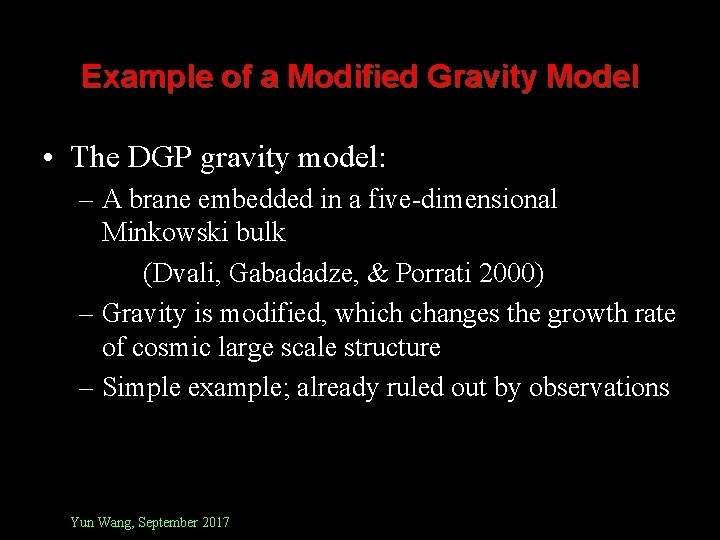 Example of a Modified Gravity Model

• The DGP gravity model:
– A brane embedded in a five-dimensional Minkowski bulk
(Dvali, Gabadadze, & Porrati 2000)
– Gravity is modified, which changes the growth rate of cosmic large scale structure
– Simple example; already ruled out by observations

Yun Wang, September 2017